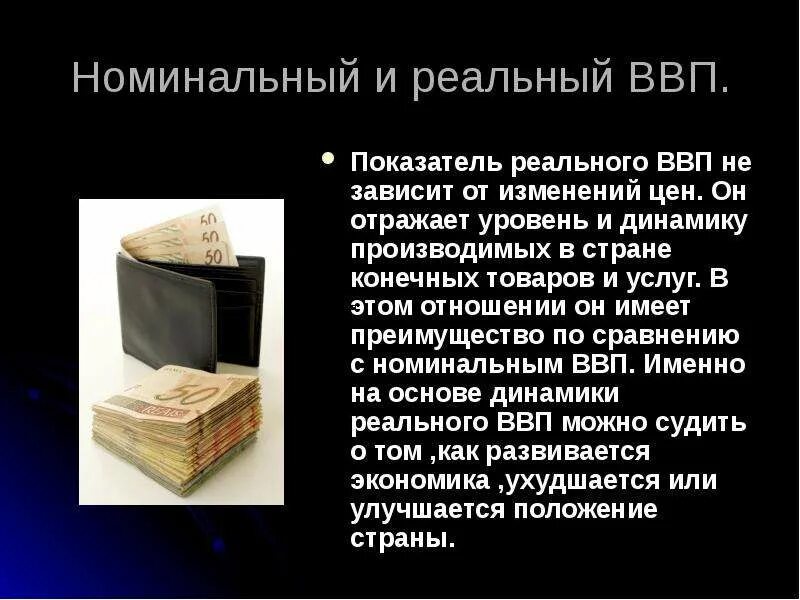 Номинальный и реальный ВВП.

Показатель реального ВВП не зависит от изменений цен. Он отражает уровень и динамику производимых в стране конечных товаров и услуг. В этом отношении он имеет преимущество по сравнению с номинальным ВВП. Именно на основе динамики реального ВВП можно судить о том ,как развивается экономика ,ухудшается или улучшается положение страны.

50
50
50
50
REAIS